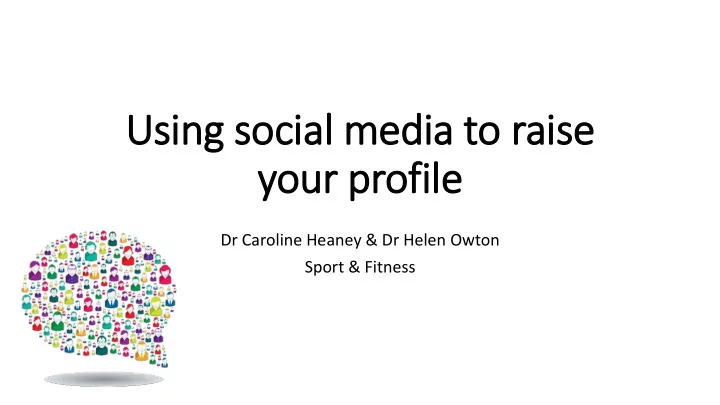 Using social media to raise your profile

Dr Caroline Heaney & Dr Helen Owton
Sport & Fitness